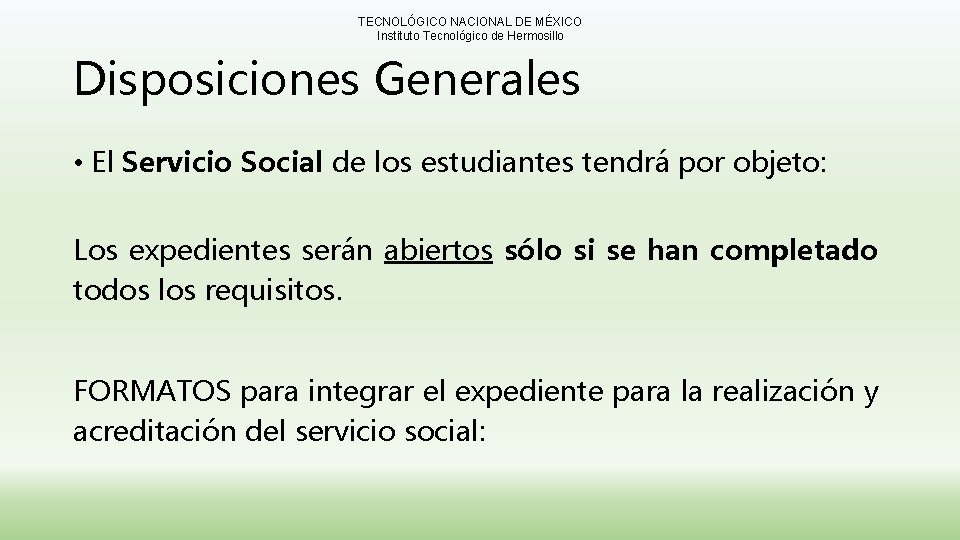 TECNOLÓGICO NACIONAL DE MÉXICO
Instituto Tecnológico de Hermosillo

Disposiciones Generales

• El Servicio Social de los estudiantes tendrá por objeto:

Los expedientes serán abiertos sólo si se han completado todos los requisitos.

FORMATOS para integrar el expediente para la realización y acreditación del servicio social: